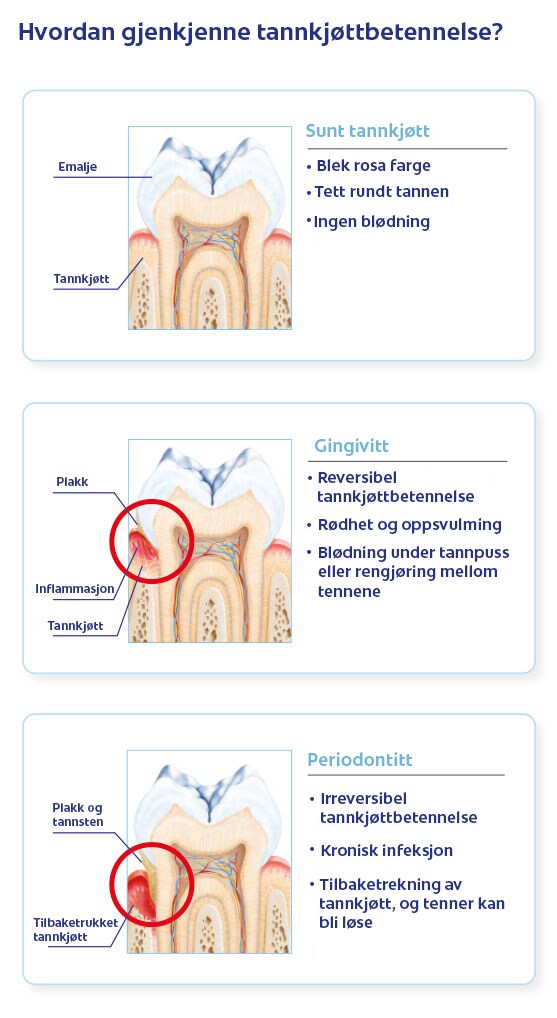 Hvordan gjenkjenne tannkjøttbetennelse?

Emalje

Tannkjøtt

Sunt tannkjøtt
• Blek rosa farge
• Tett rundt tannen
• Ingen blødning

Plakk

Inflammasjon

Tannkjøtt

Gingivitt
• Reversibel tannkjøttbetennelse
• Rødhet og oppsvulming
• Blødning under tannpuss eller rengjøring mellom tennene

Plakk og tannsten

Tilbaketrukket tannkjøtt

Periodontitt
• Irreversibel tannkjøttbetennelse
• Kronisk infeksjon
• Tilbaketrekning av tannkjøtt, og tenner kan bli løse